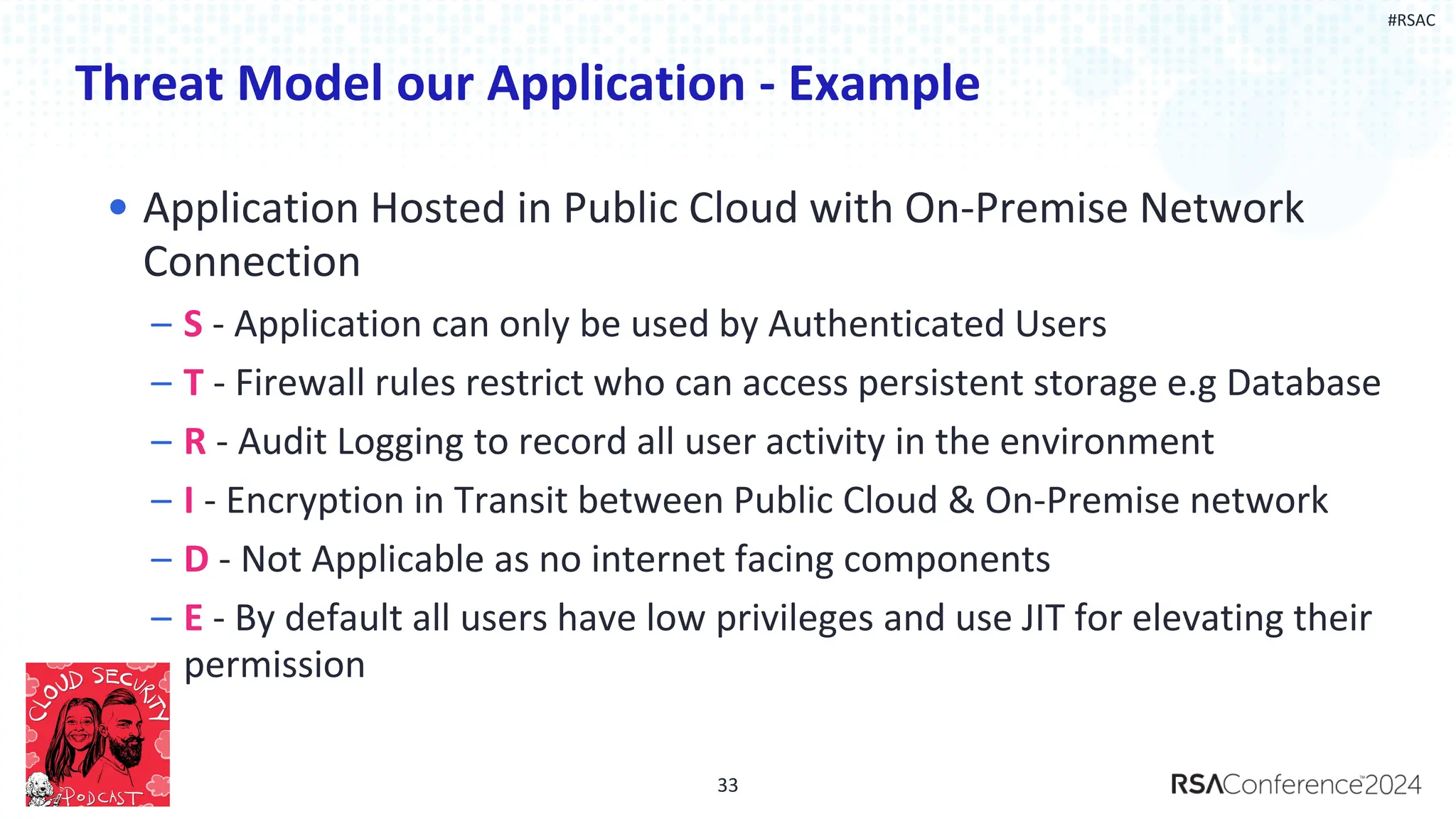 #RSAC

Threat Model our Application - Example

• Application Hosted in Public Cloud with On-Premise Network Connection
– S - Application can only be used by Authenticated Users
– T - Firewall rules restrict who can access persistent storage e.g Database
– R - Audit Logging to record all user activity in the environment
– I - Encryption in Transit between Public Cloud & On-Premise network
– D - Not Applicable as no internet facing components
– E - By default all users have low privileges and use JIT for elevating their permission

CLOUD SECURITY PODCAST

33

RSAConference™2024